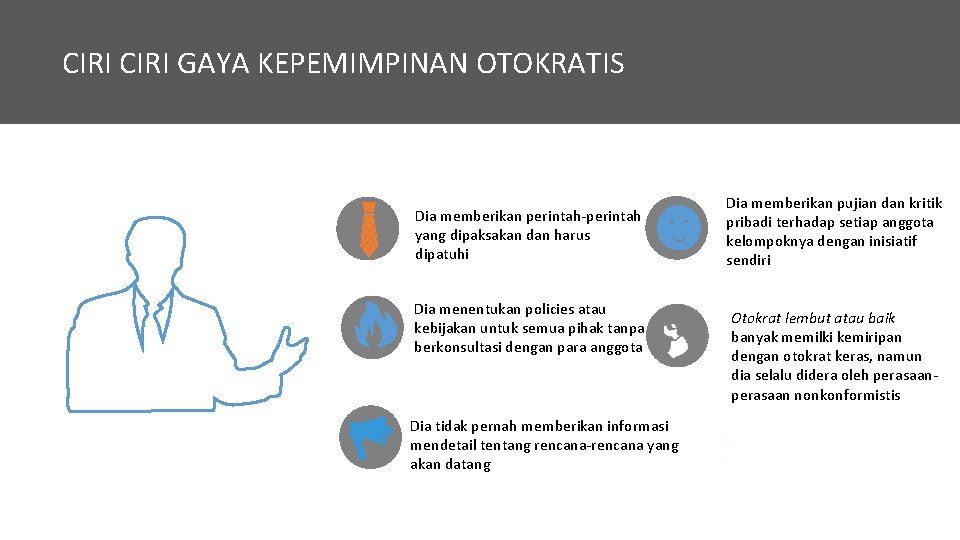 CIRI CIRI GAYA KEPEMIMPINAN OTOKRATIS

Dia memberikan perintah-perintah yang dipaksakan dan harus dipatuhi

Dia menentukan policies atau kebijakan untuk semua pihak tanpa berkonsultasi dengan para anggota

Dia tidak pernah memberikan informasi mendetail tentang rencana-rencana yang akan datang

Dia memberikan pujian dan kritik pribadi terhadap setiap anggota kelompoknya dengan inisiatif sendiri

Otokrat lembut atau baik banyak memilki kemiripan dengan otokrat keras, namun dia selalu didera oleh perasaan-perasaan nonkonformistis